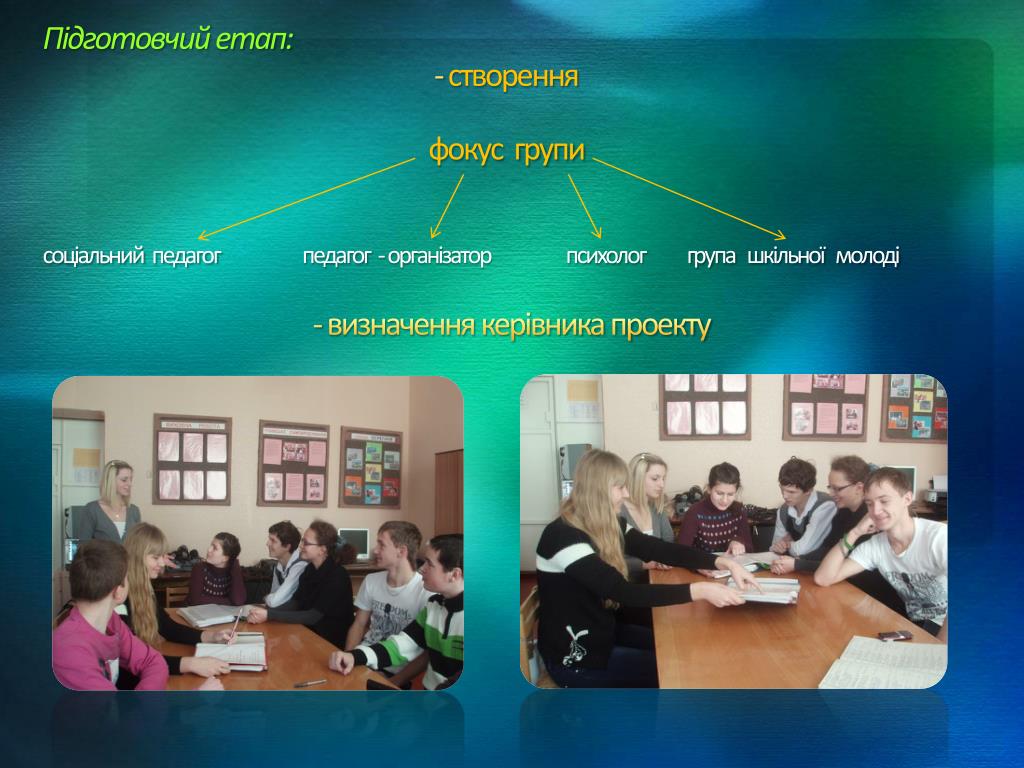 Підготовчий етап:

- створення

фокус групи

соціальний педагог

педагог - організатор

психолог

група шкільної молоді

- визначення керівника проекту